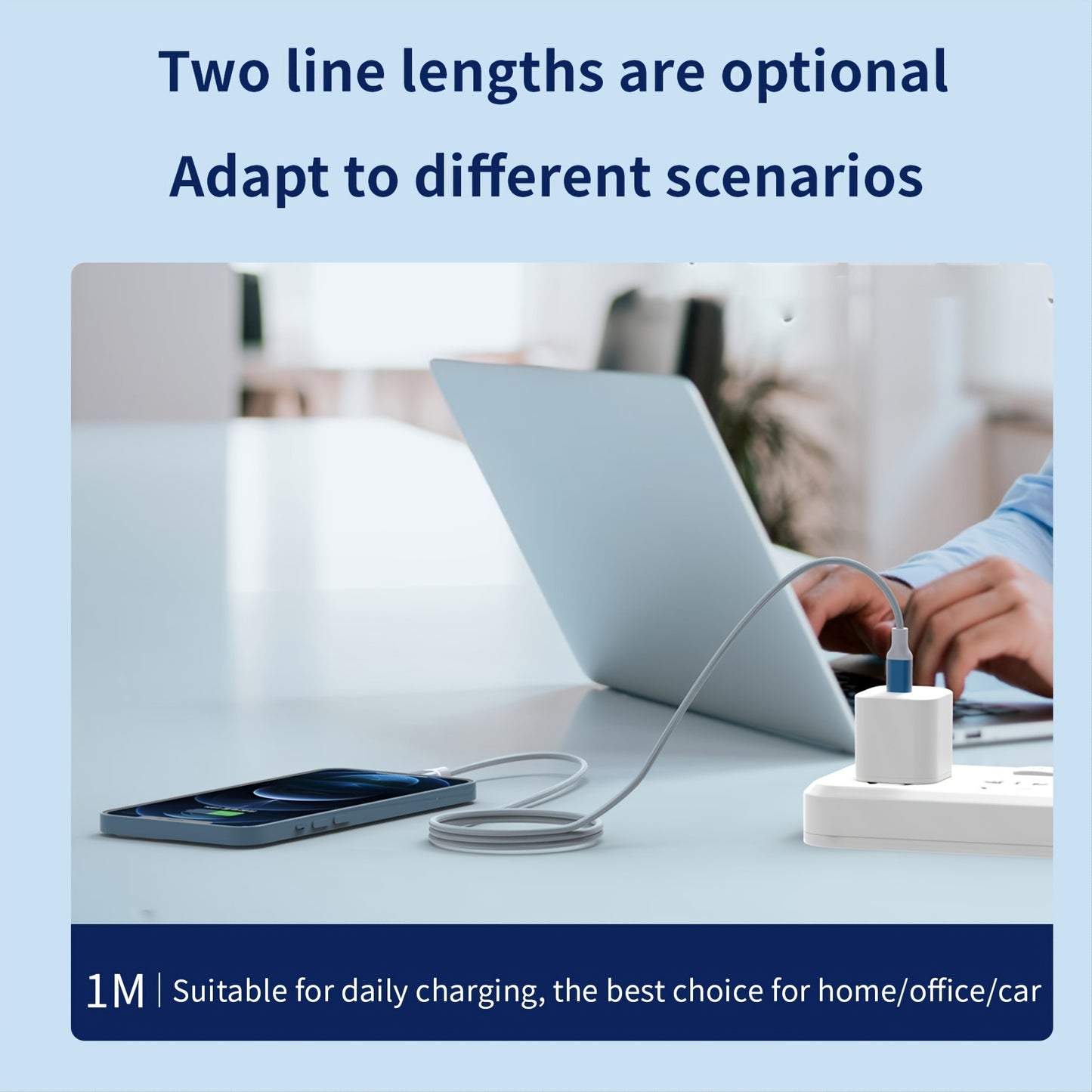 Two line lengths are optional
Adapt to different scenarios

1M | Suitable for daily charging, the best choice for home/office/car